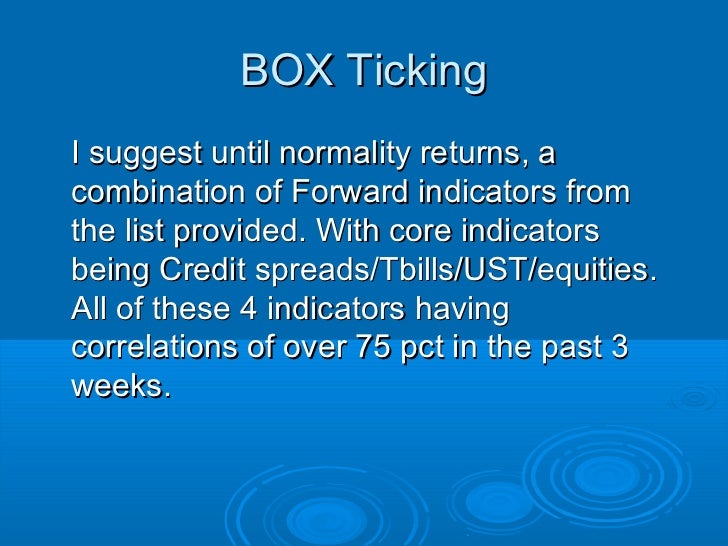 BOX Ticking

I suggest until normality returns, a combination of Forward indicators from the list provided. With core indicators being Credit spreads/Tbills/UST/equities. All of these 4 indicators having correlations of over 75 pct in the past 3 weeks.